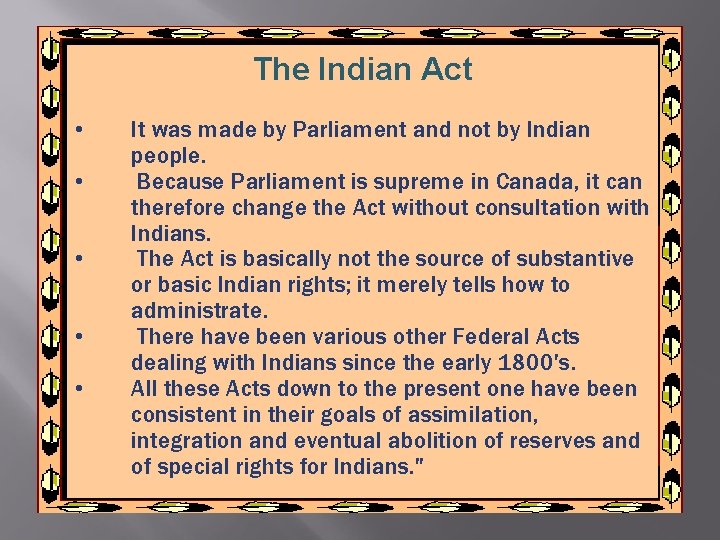 The Indian Act

• It was made by Parliament and not by Indian people.
• Because Parliament is supreme in Canada, it can therefore change the Act without consultation with Indians.
• The Act is basically not the source of substantive or basic Indian rights; it merely tells how to administrate.
• There have been various other Federal Acts dealing with Indians since the early 1800's.
• All these Acts down to the present one have been consistent in their goals of assimilation, integration and eventual abolition of reserves and of special rights for Indians."